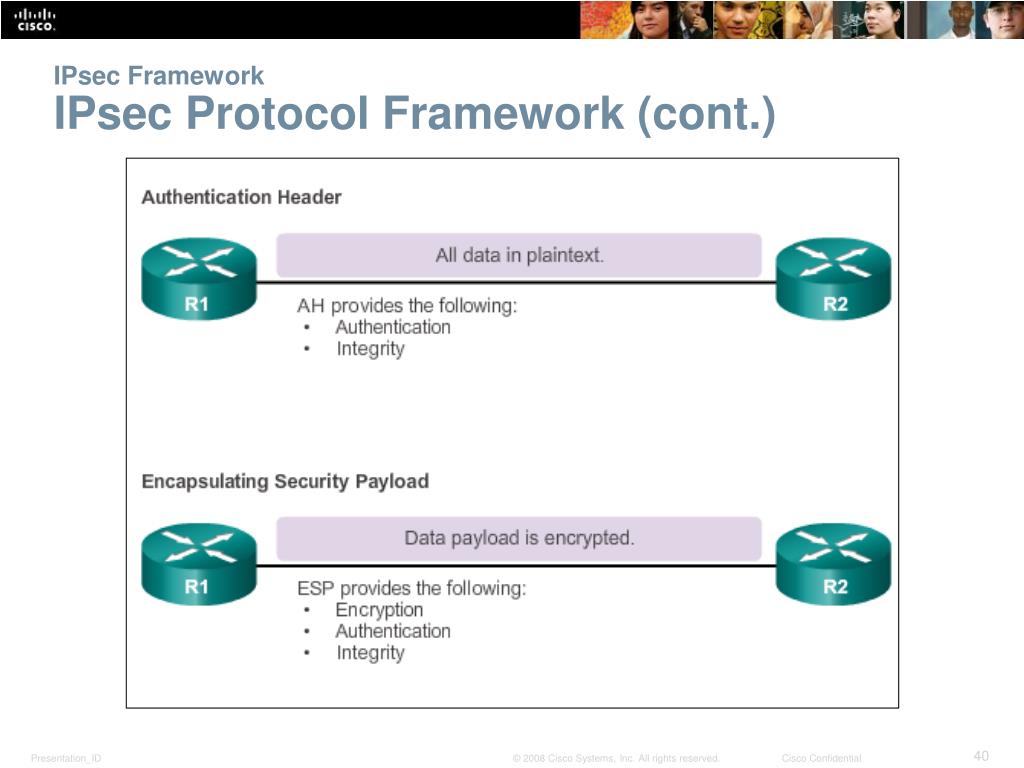 CISCO

IPsec Framework
IPsec Protocol Framework (cont.)

Authentication Header

R1

All data in plaintext.

R2

AH provides the following:
• Authentication
• Integrity

Encapsulating Security Payload

R1

Data payload is encrypted.

R2

ESP provides the following:
• Encryption
• Authentication
• Integrity

Presentation_ID © 2008 Cisco Systems, Inc. All rights reserved. Cisco Confidential 40